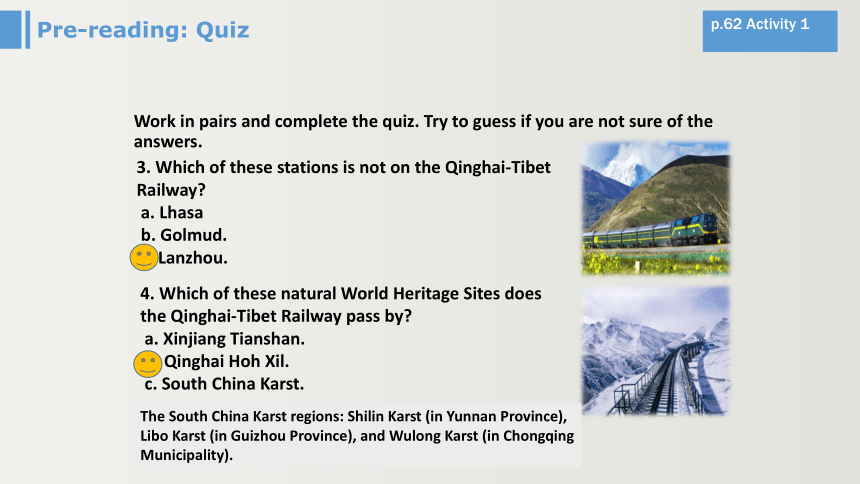 Pre-reading: Quiz

p.62 Activity 1

Work in pairs and complete the quiz. Try to guess if you are not sure of the answers.

3. Which of these stations is not on the Qinghai-Tibet Railway?
a. Lhasa
b. Golmud.
Lanzhou.

4. Which of these natural World Heritage Sites does the Qinghai-Tibet Railway pass by?
a. Xinjiang Tianshan.
Qinghai Hoh Xil.
c. South China Karst.

The South China Karst regions: Shilin Karst (in Yunnan Province), Libo Karst (in Guizhou Province), and Wulong Karst (in Chongqing Municipality).